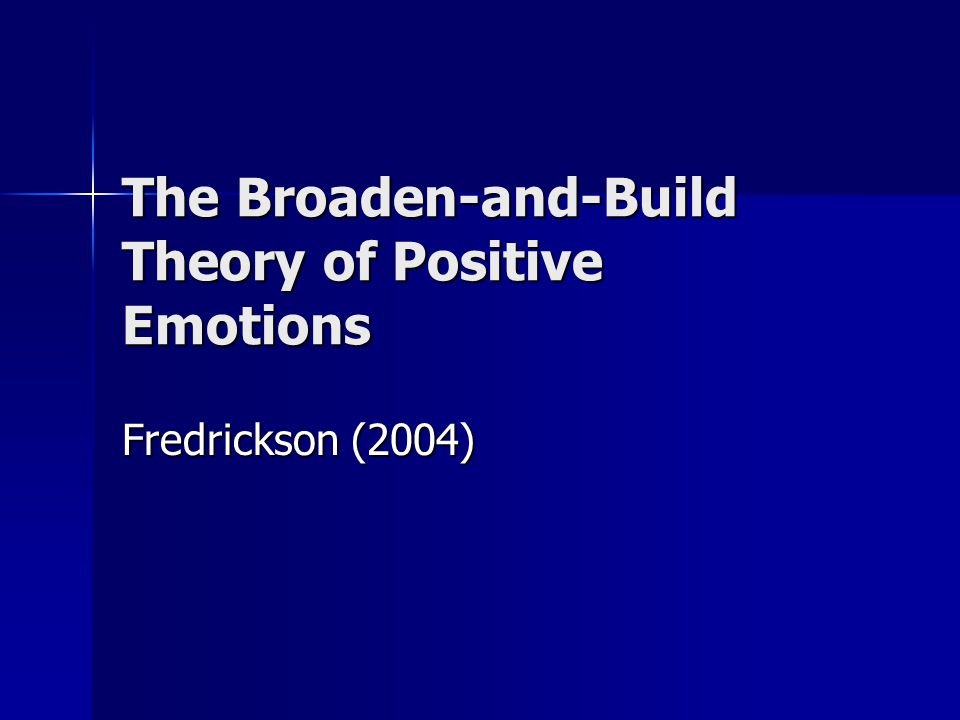 The Broaden-and-Build Theory of Positive Emotions

Fredrickson (2004)